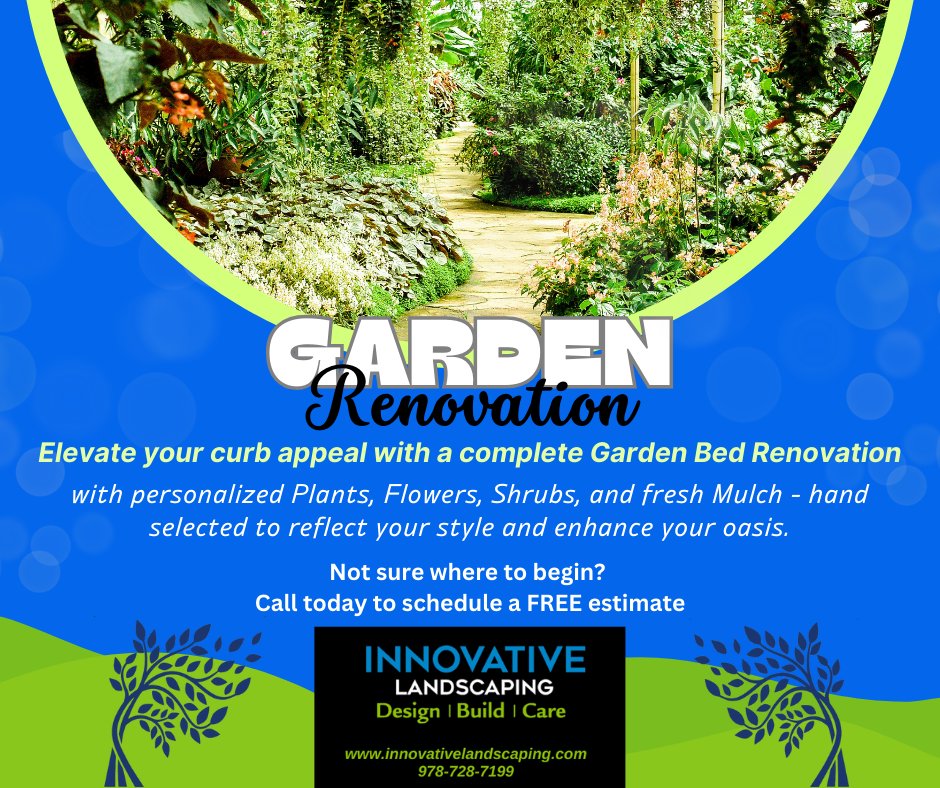 GARDEN
Renovation

Elevate your curb appeal with a complete Garden Bed Renovation

with personalized Plants, Flowers, Shrubs, and fresh Mulch - hand selected to reflect your style and enhance your oasis.

Not sure where to begin?
Call today to schedule a FREE estimate

INNOVATIVE
LANDSCAPING
Design | Build | Care

www.innovativelandscaping.com
978-728-7199